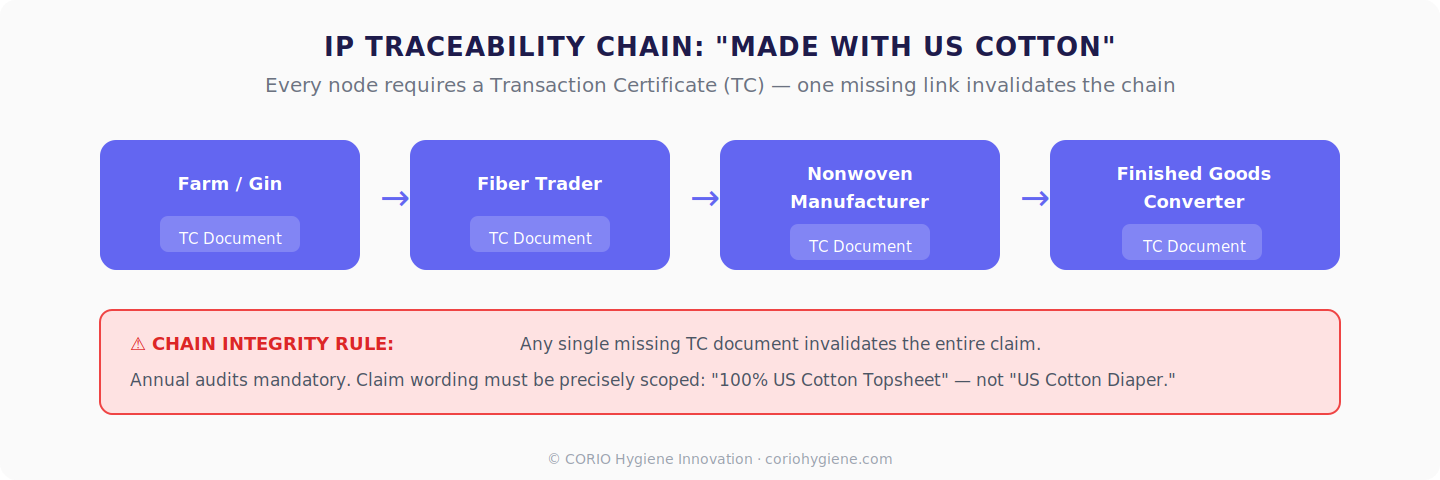 IP TRACEABILITY CHAIN: "MADE WITH US COTTON"

Every node requires a Transaction Certificate (TC) — one missing link invalidates the chain

Farm / Gin
TC Document

→

Fiber Trader
TC Document

→

Nonwoven Manufacturer
TC Document

→

Finished Goods Converter
TC Document

⚠ CHAIN INTEGRITY RULE: Any single missing TC document invalidates the entire claim.

Annual audits mandatory. Claim wording must be precisely scoped: "100% US Cotton Topsheet" — not "US Cotton Diaper."

© CORIO Hygiene Innovation · coriohygiene.com